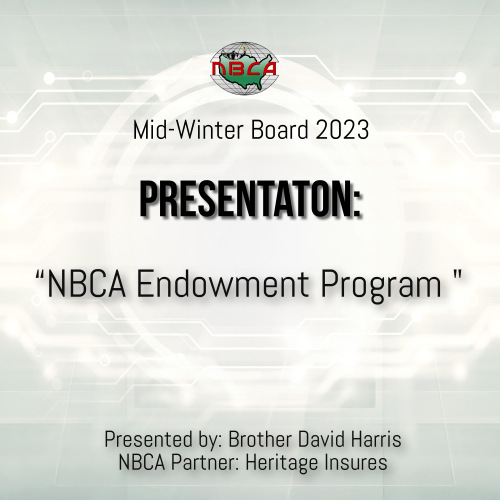 NBCA

Mid-Winter Board 2023

PRESENTATON:

“NBCA Endowment Program "

Presented by: Brother David Harris
NBCA Partner: Heritage Insures